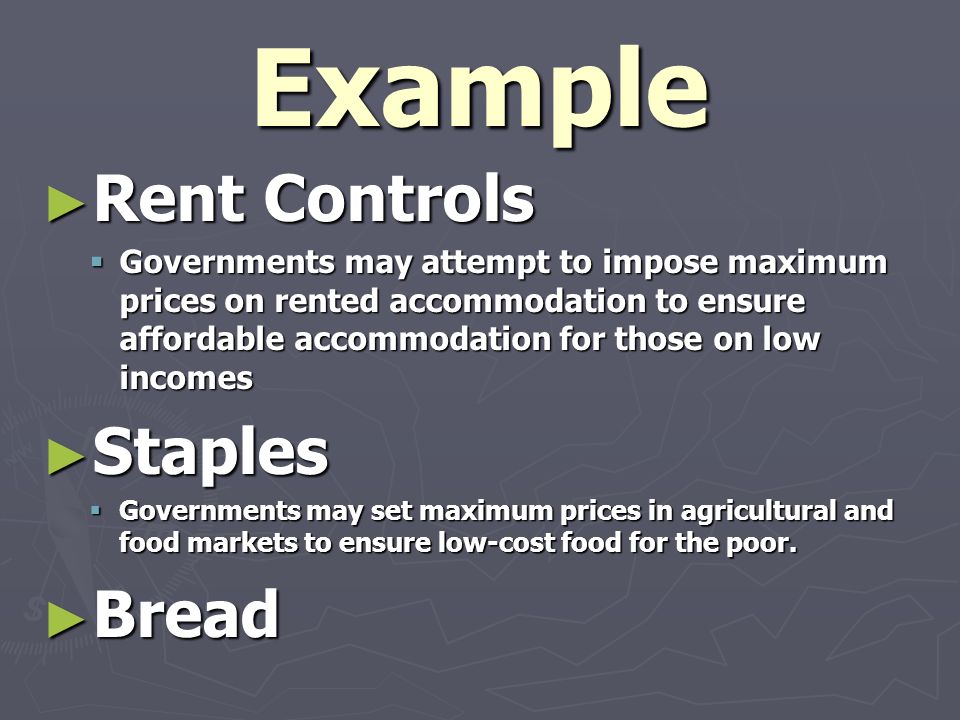 Example

►Rent Controls

▪ Governments may attempt to impose maximum prices on rented accommodation to ensure affordable accommodation for those on low incomes

►Staples

▪ Governments may set maximum prices in agricultural and food markets to ensure low-cost food for the poor.

►Bread